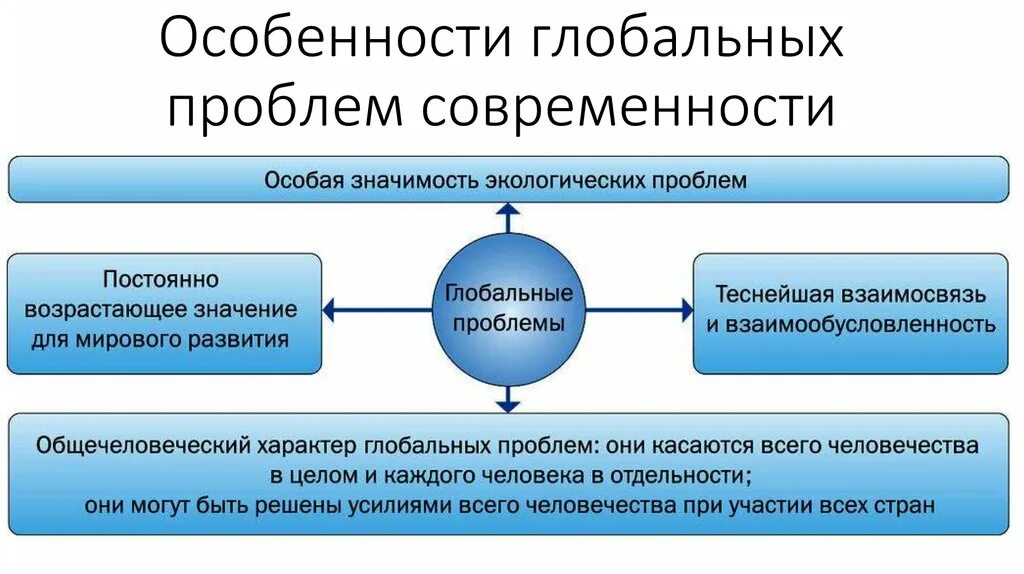 Особенности глобальных проблем современности

Особая значимость экологических проблем

Постоянно возрастающее значение для мирового развития

Глобальные проблемы

Теснейшая взаимосвязь и взаимообусловленность

Общечеловеческий характер глобальных проблем: они касаются всего человечества в целом и каждого человека в отдельности; они могут быть решены усилиями всего человечества при участии всех стран